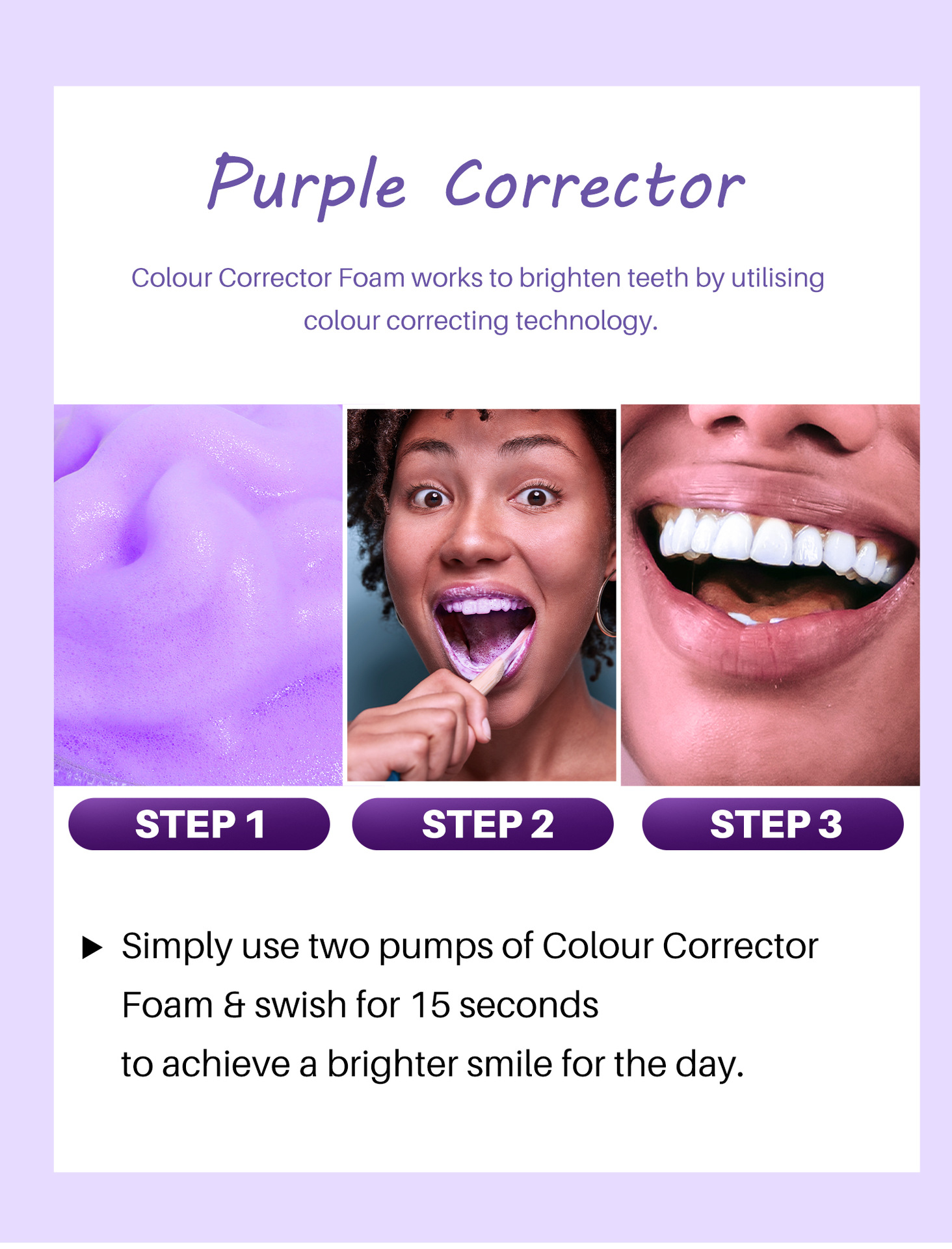 Purple Corrector

Colour Corrector Foam works to brighten teeth by utilising colour correcting technology.

STEP 1

STEP 2

STEP 3

▶ Simply use two pumps of Colour Corrector Foam & swish for 15 seconds to achieve a brighter smile for the day.